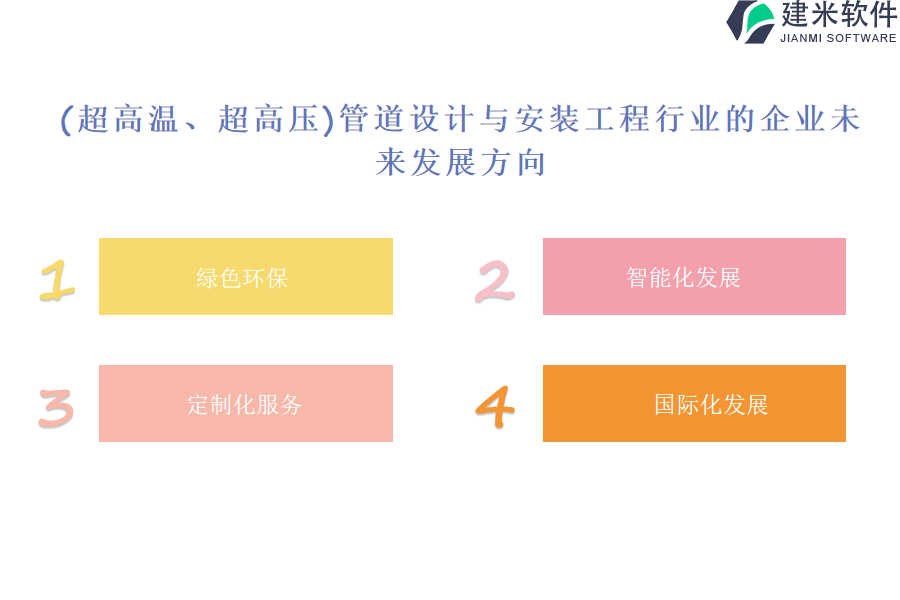 建米软件
JIANMI SOFTWARE

(超高温、超高压)管道设计与安装工程行业的企业未来发展方向

1 绿色环保

2 智能化发展

3 定制化服务

4 国际化发展